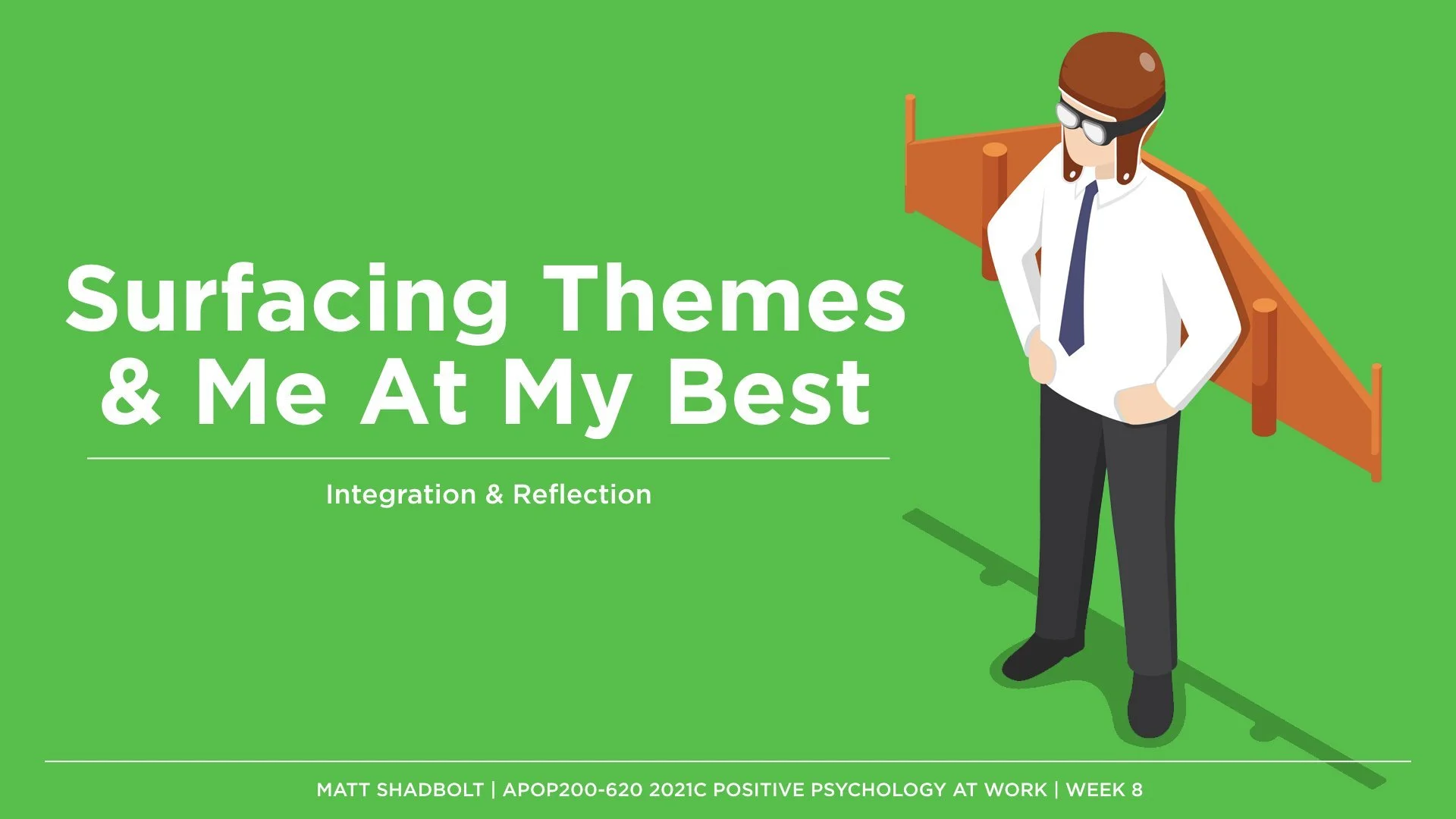 Surfacing Themes & Me At My Best

Integration & Reflection

MATT SHADBOLT | APOP200-620 2021C POSITIVE PSYCHOLOGY AT WORK | WEEK 8